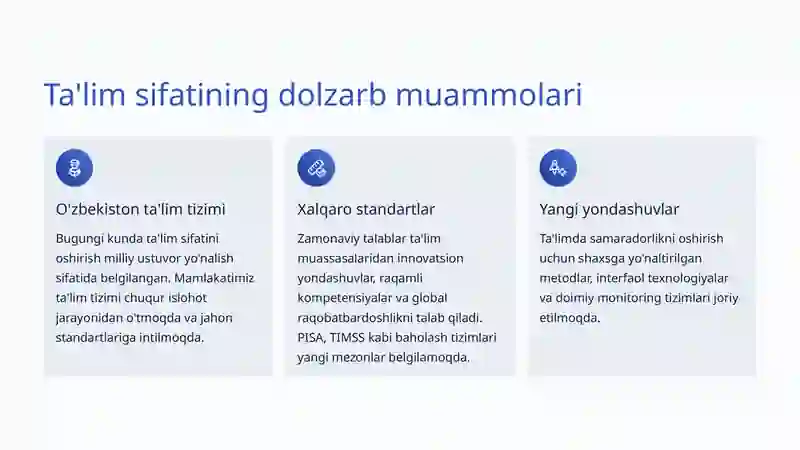 Ta'lim sifatining dolzarb muammolari

O'zbekiston ta'lim tizimi

Bugungi kunda ta'lim sifatini oshirish milliy ustuvor yo'nalish sifatida belgilangan. Mamlakatimiz ta'lim tizimi chuqur islohot jarayonidan o'tmoqda va jahon standartlariga intilmoqda.

Xalqaro standartlar

Zamonaviy talablar ta'lim muassasalaridan innovatsion yondashuvlar, raqamli kompetensiyalar va global raqobatbardoshlikni talab qiladi. PISA, TIMSS kabi baholash tizimlari yangi mezonlar belgilamoqda.

Yangi yondashuvlar

Ta'limda samaradorlikni oshirish uchun shaxsga yo'naltirilgan metodlar, interfaol texnologiyalar va doimiy monitoring tizimlari joriy etilmoqda.